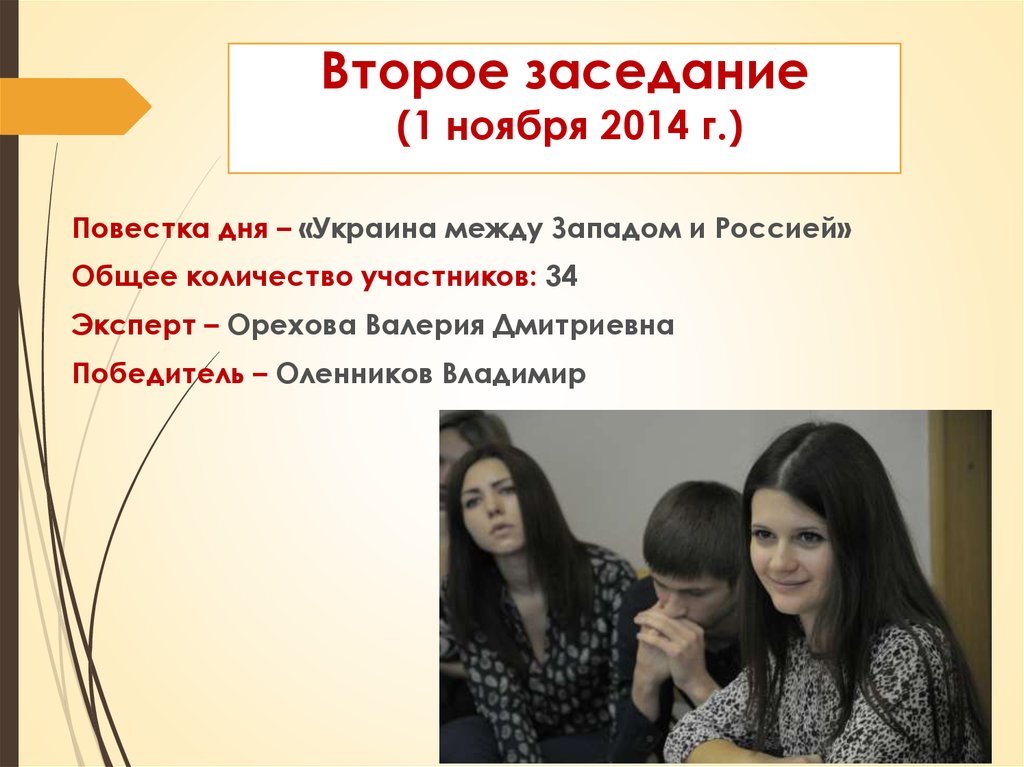 Второе заседание
(1 ноября 2014 г.)

Повестка дня – «Украина между Западом и Россией»

Общее количество участников: 34

Эксперт – Орехова Валерия Дмитриевна

Победитель – Оленников Владимир